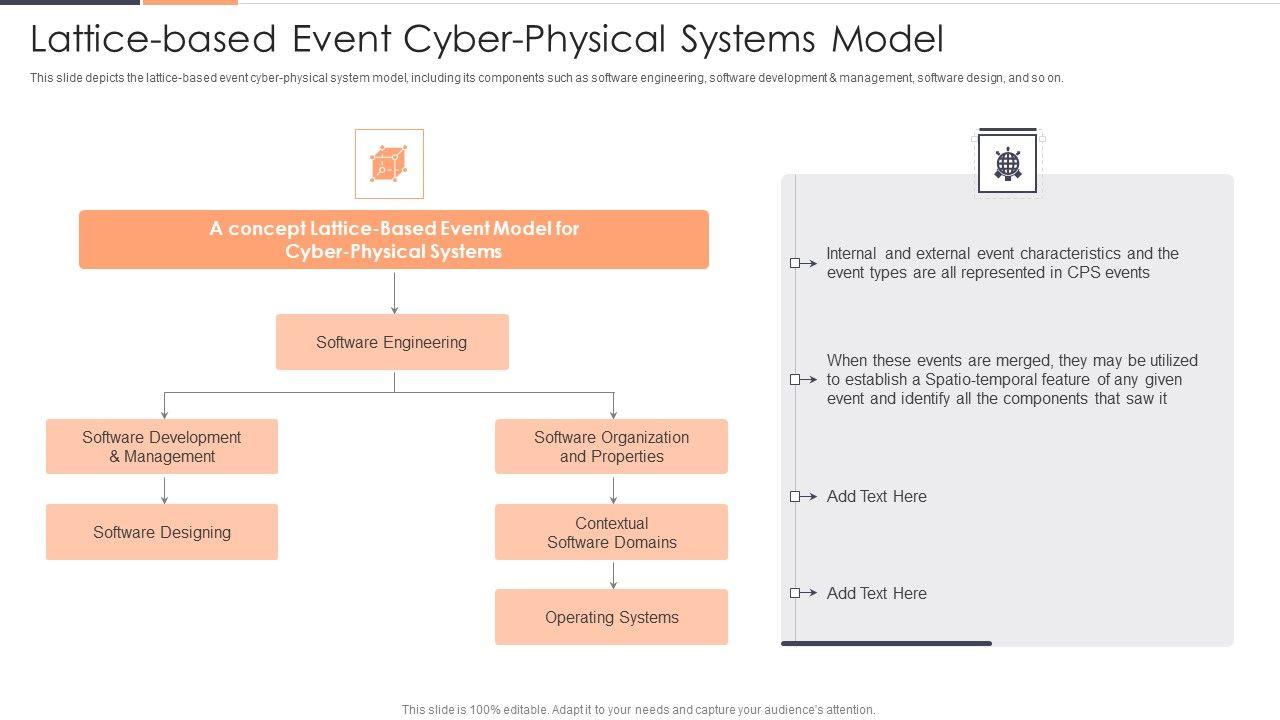 Lattice-based Event Cyber-Physical Systems Model

This slide depicts the lattice-based event cyber-physical system model, including its components such as software engineering, software development & management, software design, and so on.

A concept Lattice-Based Event Model for Cyber-Physical Systems

Software Engineering

Software Development & Management

Software Designing

Software Organization and Properties

Contextual Software Domains

Operating Systems

Internal and external event characteristics and the event types are all represented in CPS events

When these events are merged, they may be utilized to establish a Spatio-temporal feature of any given event and identify all the components that saw it

Add Text Here

Add Text Here

This slide is 100% editable. Adapt it to your needs and capture your audience's attention.